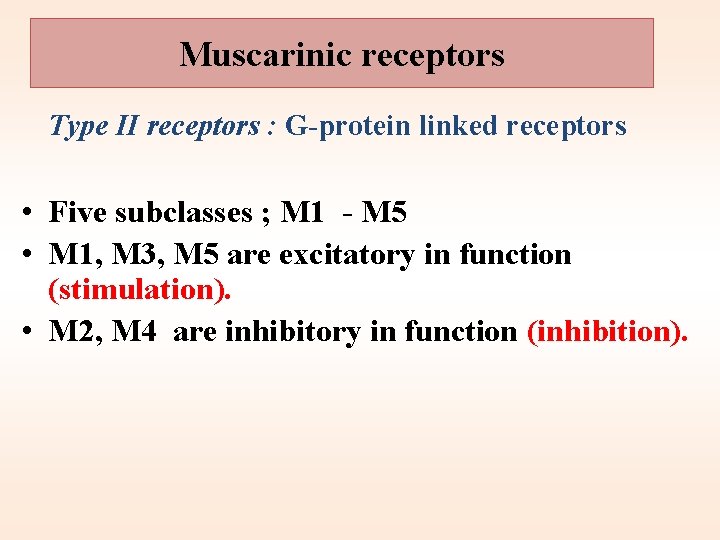 Muscarinic receptors

Type II receptors : G-protein linked receptors

• Five subclasses ; M1 - M5
• M1, M3, M5 are excitatory in function (stimulation).
• M2, M4 are inhibitory in function (inhibition).